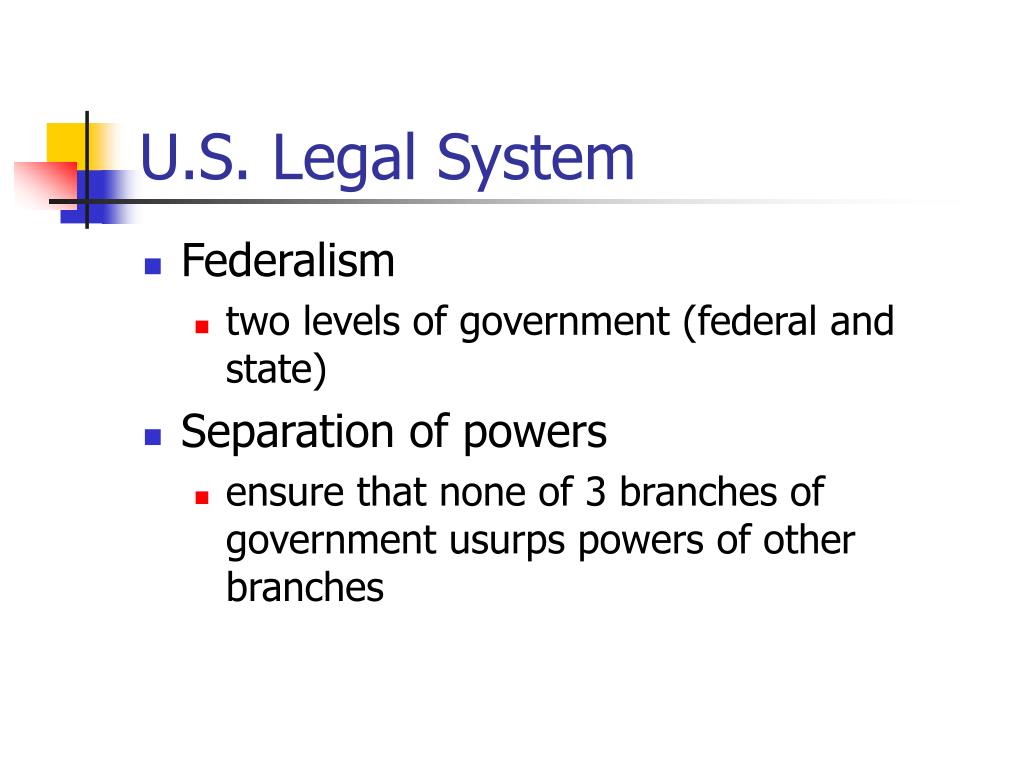 U.S. Legal System

- Federalism
  - two levels of government (federal and state)
- Separation of powers
  - ensure that none of 3 branches of government usurps powers of other branches